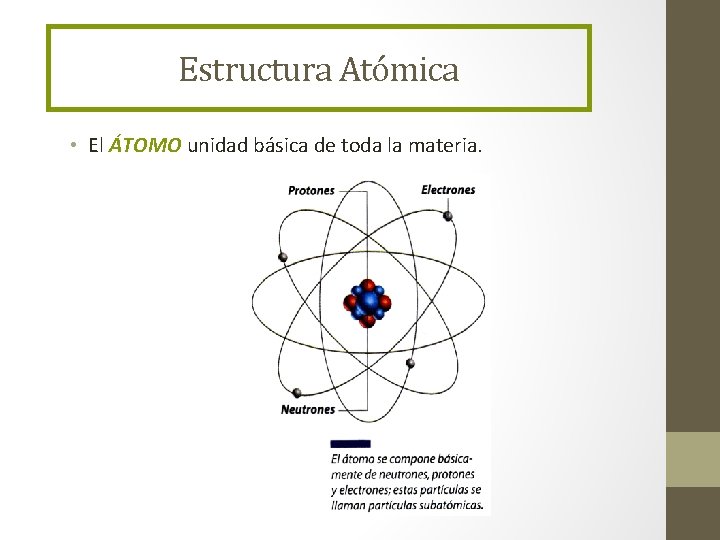 Estructura Atómica

• El ÁTOMO unidad básica de toda la materia.

Protones

Electrones

Neutrones

El átomo se compone básicamente de neutrones, protones y electrones; estas partículas se llaman partículas subatómicas.